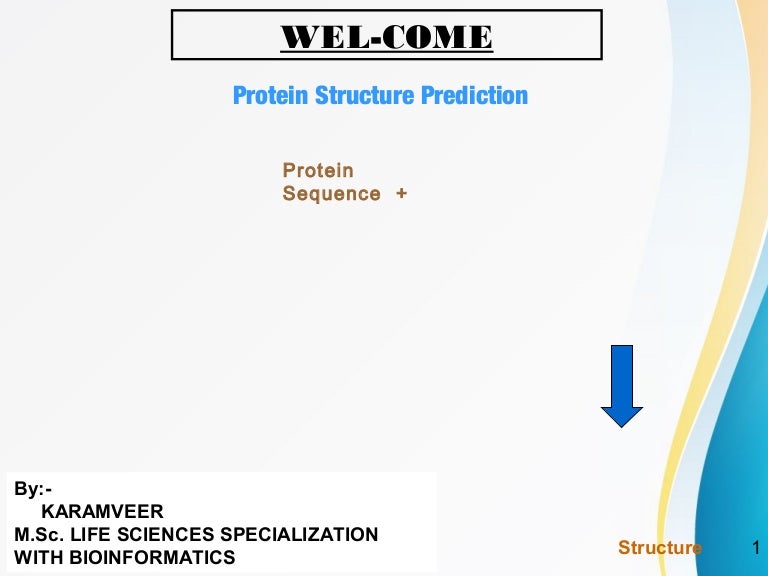 WEL-COME

Protein Structure Prediction

Protein Sequence +

By:-
KARAMVEER
M.Sc. LIFE SCIENCES SPECIALIZATION WITH BIOINFORMATICS

Structure

1